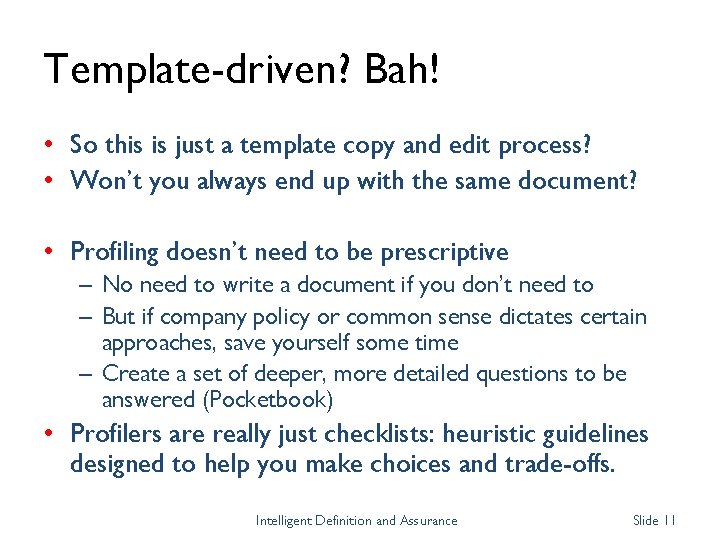 Template-driven? Bah!

• So this is just a template copy and edit process?
• Won't you always end up with the same document?

• Profiling doesn't need to be prescriptive
– No need to write a document if you don't need to
– But if company policy or common sense dictates certain approaches, save yourself some time
– Create a set of deeper, more detailed questions to be answered (Pocketbook)
• Profilers are really just checklists: heuristic guidelines designed to help you make choices and trade-offs.

Intelligent Definition and Assurance

Slide 11